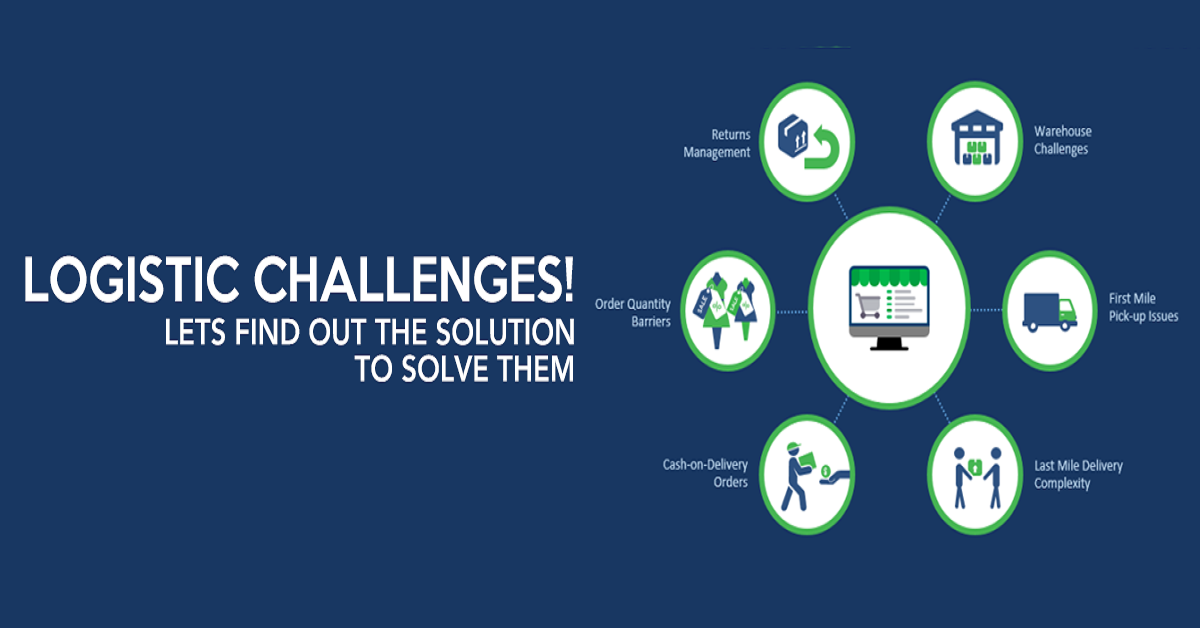 LOGISTIC CHALLENGES!
LETS FIND OUT THE SOLUTION TO SOLVE THEM

Returns Management

Warehouse Challenges

Order Quantity Barriers

SALE

SALE

First Mile Pick-up Issues

Cash-on-Delivery Orders

Last Mile Delivery Complexity